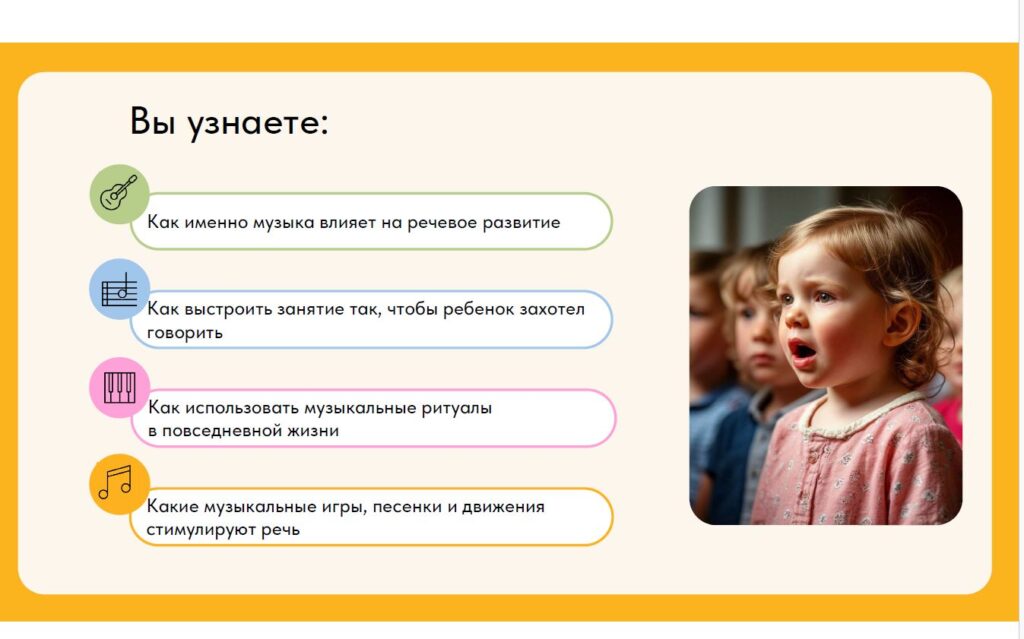 Вы узнаете:

Как именно музыка влияет на речевое развитие

Как выстроить занятие так, чтобы ребенок захотел говорить

Как использовать музыкальные ритуалы в повседневной жизни

Какие музыкальные игры, песенки и движения стимулируют речь